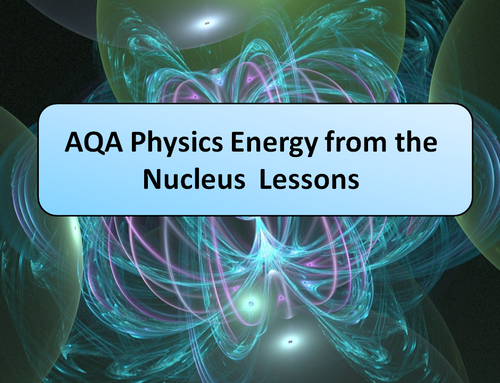 AQA Physics Energy from the Nucleus  Lessons